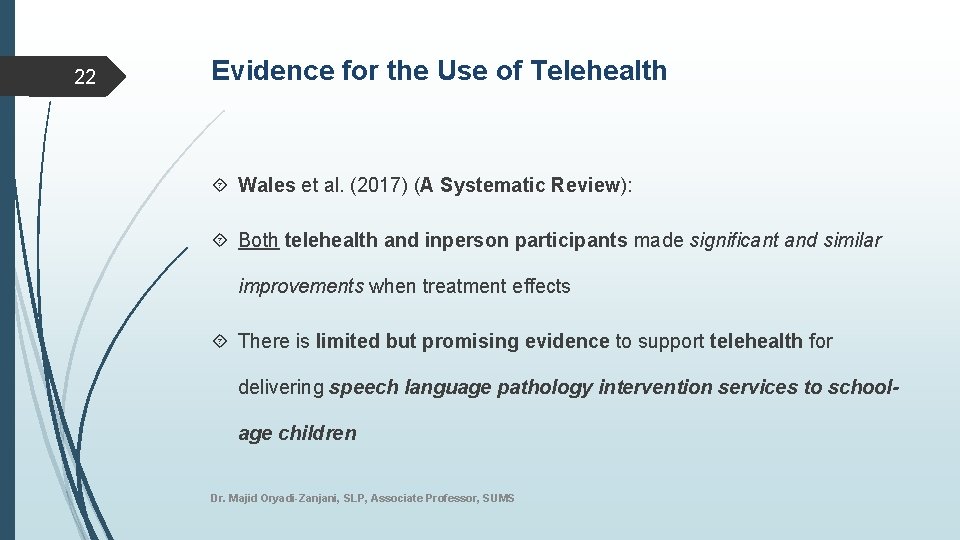 22

Evidence for the Use of Telehealth

Wales et al. (2017) (A Systematic Review):

Both telehealth and inperson participants made significant and similar improvements when treatment effects

There is limited but promising evidence to support telehealth for delivering speech language pathology intervention services to school-age children

Dr. Majid Oryadi-Zanjani, SLP, Associate Professor, SUMS